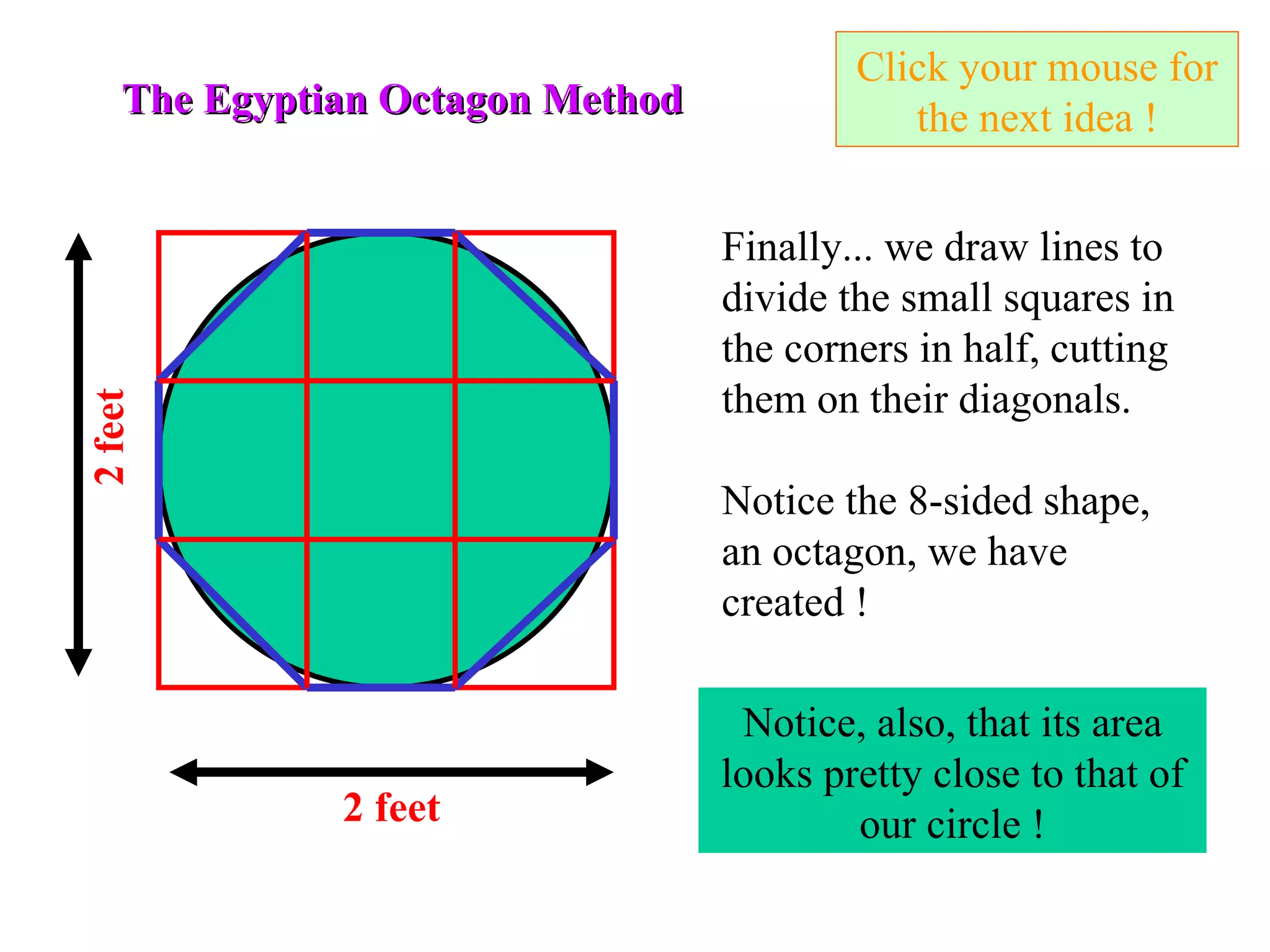 The Egyptian Octagon Method

Click your mouse for the next idea !

2 feet

2 feet

Finally... we draw lines to divide the small squares in the corners in half, cutting them on their diagonals.

Notice the 8-sided shape, an octagon, we have created !

Notice, also, that its area looks pretty close to that of our circle !